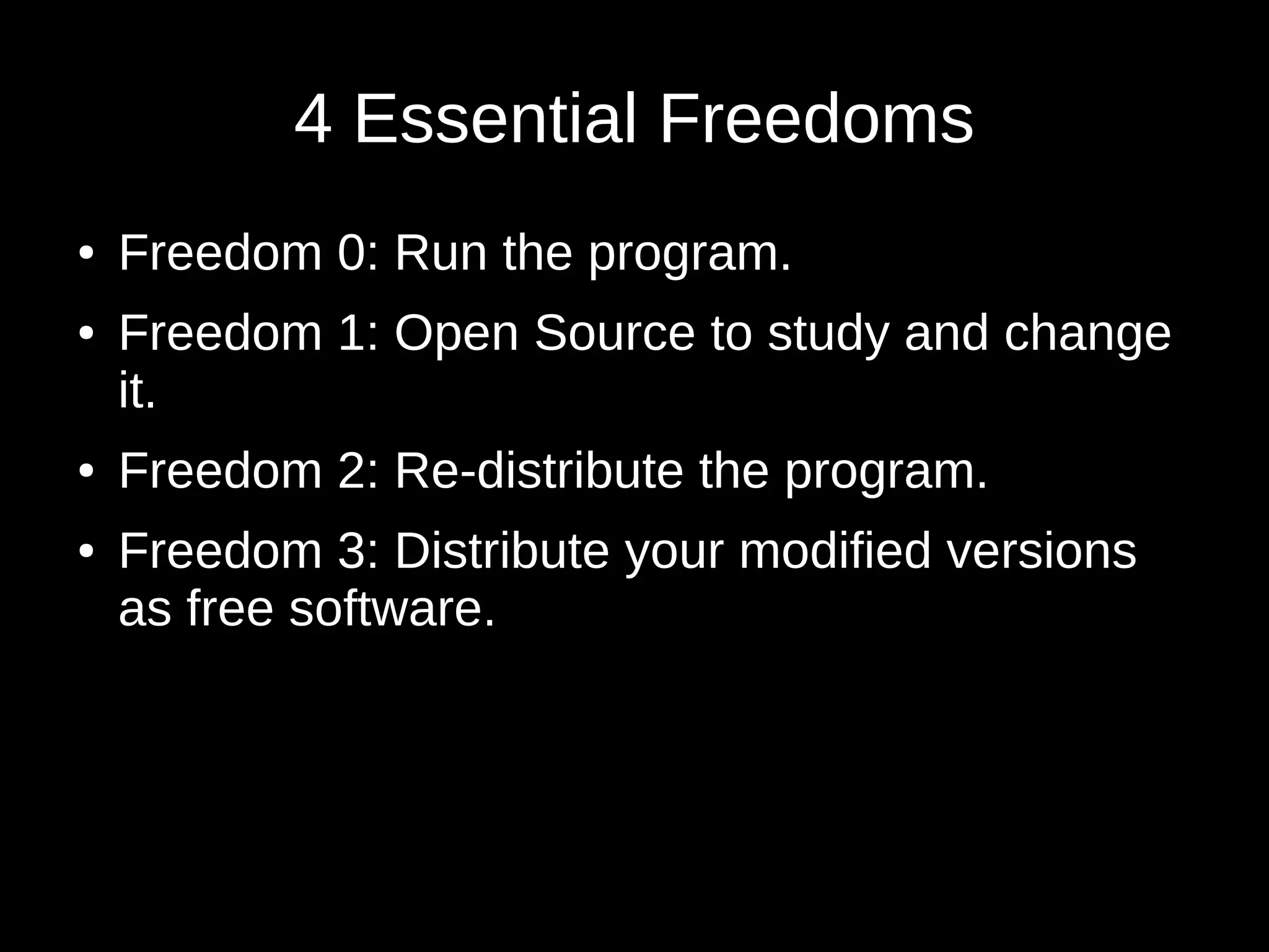 4 Essential Freedoms

• Freedom 0: Run the program.
• Freedom 1: Open Source to study and change it.
• Freedom 2: Re-distribute the program.
• Freedom 3: Distribute your modified versions as free software.